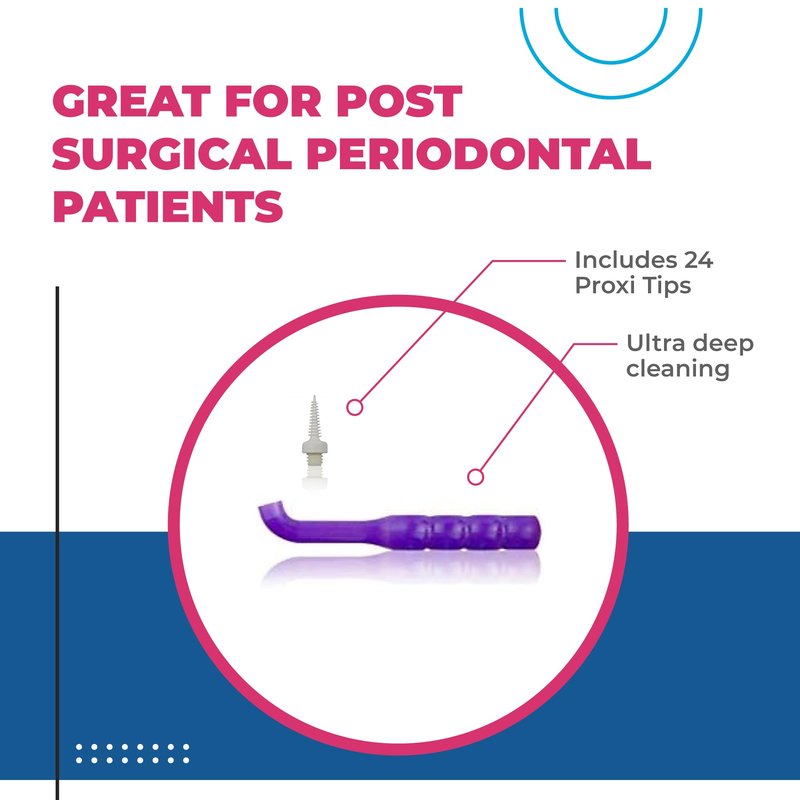 GREAT FOR POST SURGICAL PERIODONTAL PATIENTS

Includes 24 Proxi Tips

Ultra deep cleaning